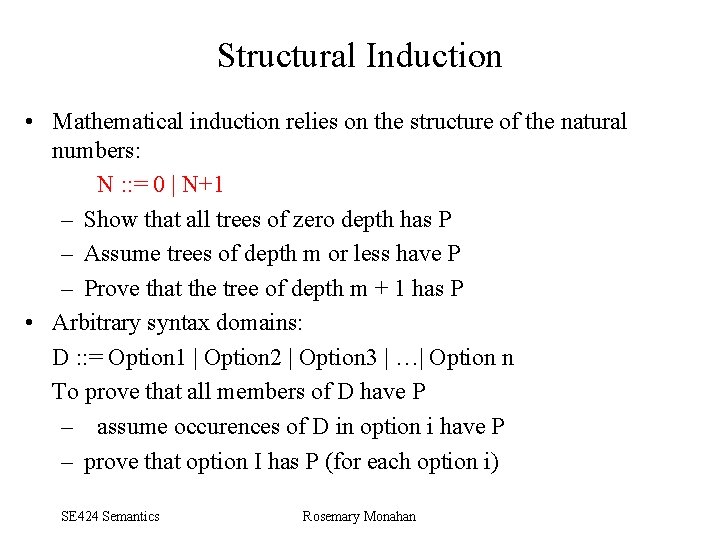 Structural Induction

• Mathematical induction relies on the structure of the natural numbers:

N ::= 0 | N+1

– Show that all trees of zero depth has P
– Assume trees of depth m or less have P
– Prove that the tree of depth m + 1 has P

• Arbitrary syntax domains:

D ::= Option1 | Option2 | Option3 | …| Option n

To prove that all members of D have P

– assume occurences of D in option i have P
– prove that option I has P (for each option i)

SE424 Semantics

Rosemary Monahan